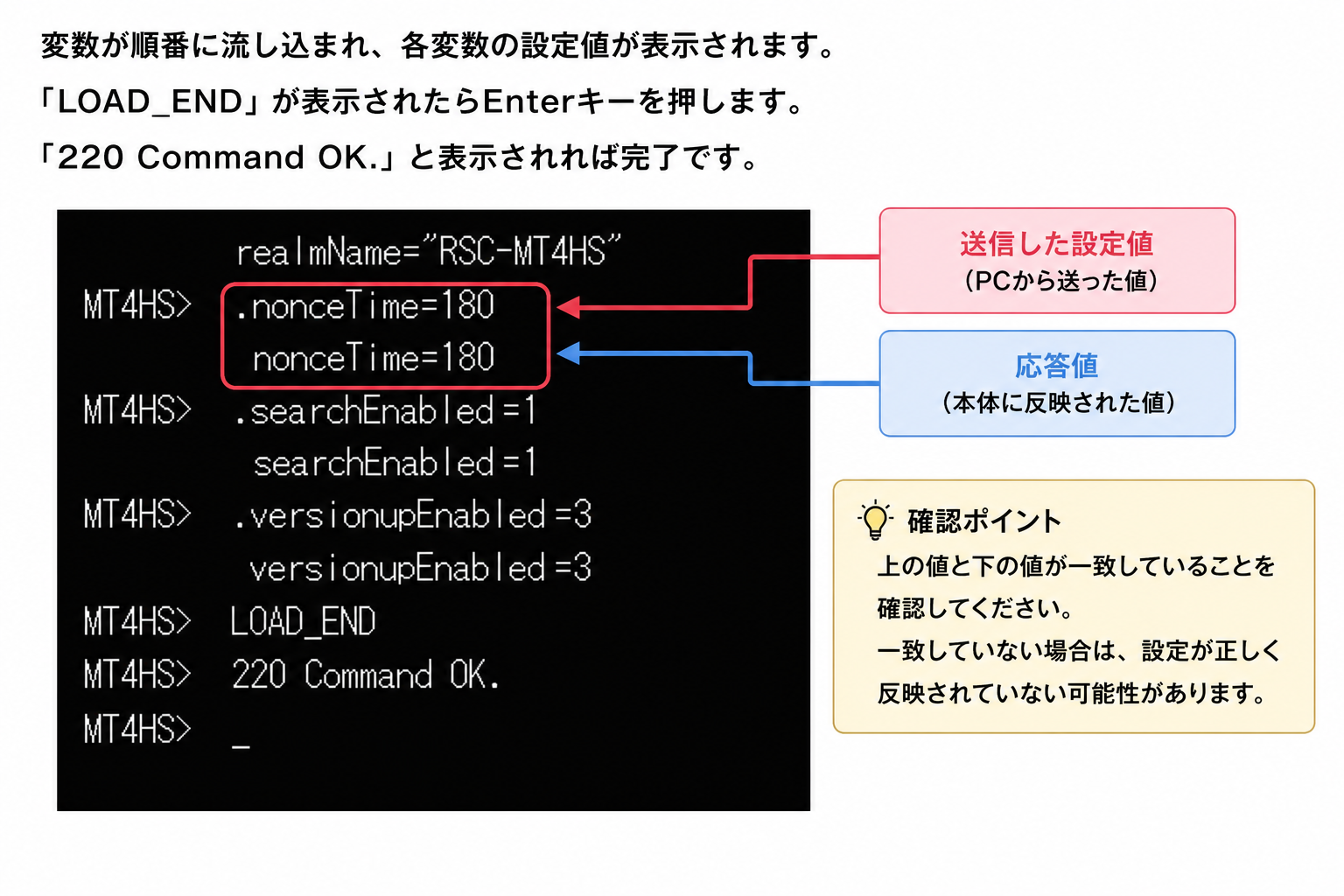 変数が順番に流し込まれ、各変数の設定値が表示されます。
「LOAD_END」が表示されたらEnterキーを押します。
「220 Command OK.」と表示されれば完了です。

realmName="RSC-MT4HS"
MT4HS> .nonceTime=180
nonceTime=180
MT4HS> .searchEnabled=1
searchEnabled=1
MT4HS> .versionupEnabled=3
versionupEnabled=3
MT4HS> LOAD_END
MT4HS> 220 Command OK.
MT4HS> _

送信した設定値
(PCから送った値)

応答値
(本体に反映された値)

確認ポイント
上の値と下の値が一致していることを確認してください。
一致していない場合は、設定が正しく反映されていない可能性があります。